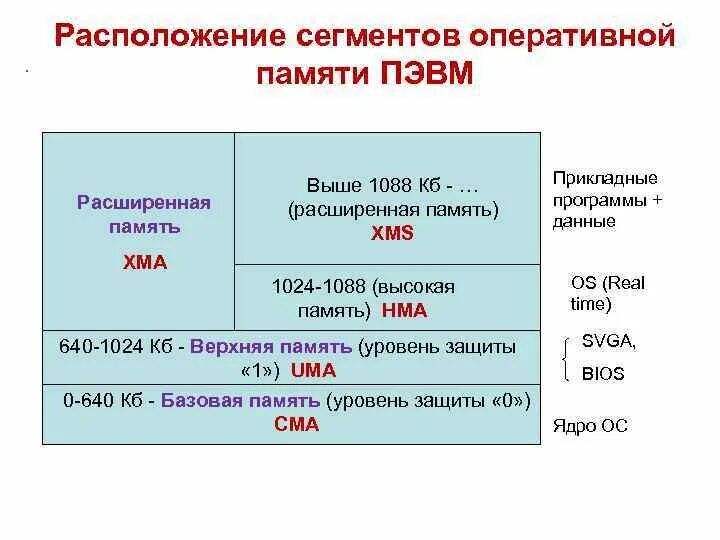 Расположение сегментов оперативной памяти ПЭВМ

Расширенная память

XMA

Выше 1088 Кб - …
(расширенная память)
XMS

1024-1088 (высокая память) HMA

640-1024 Кб - Верхняя память (уровень защиты «1») UMA

0-640 Кб - Базовая память (уровень защиты «0»)
CMA

Прикладные программы + данные

OS (Real time)

SVGA,

BIOS

Ядро ОС